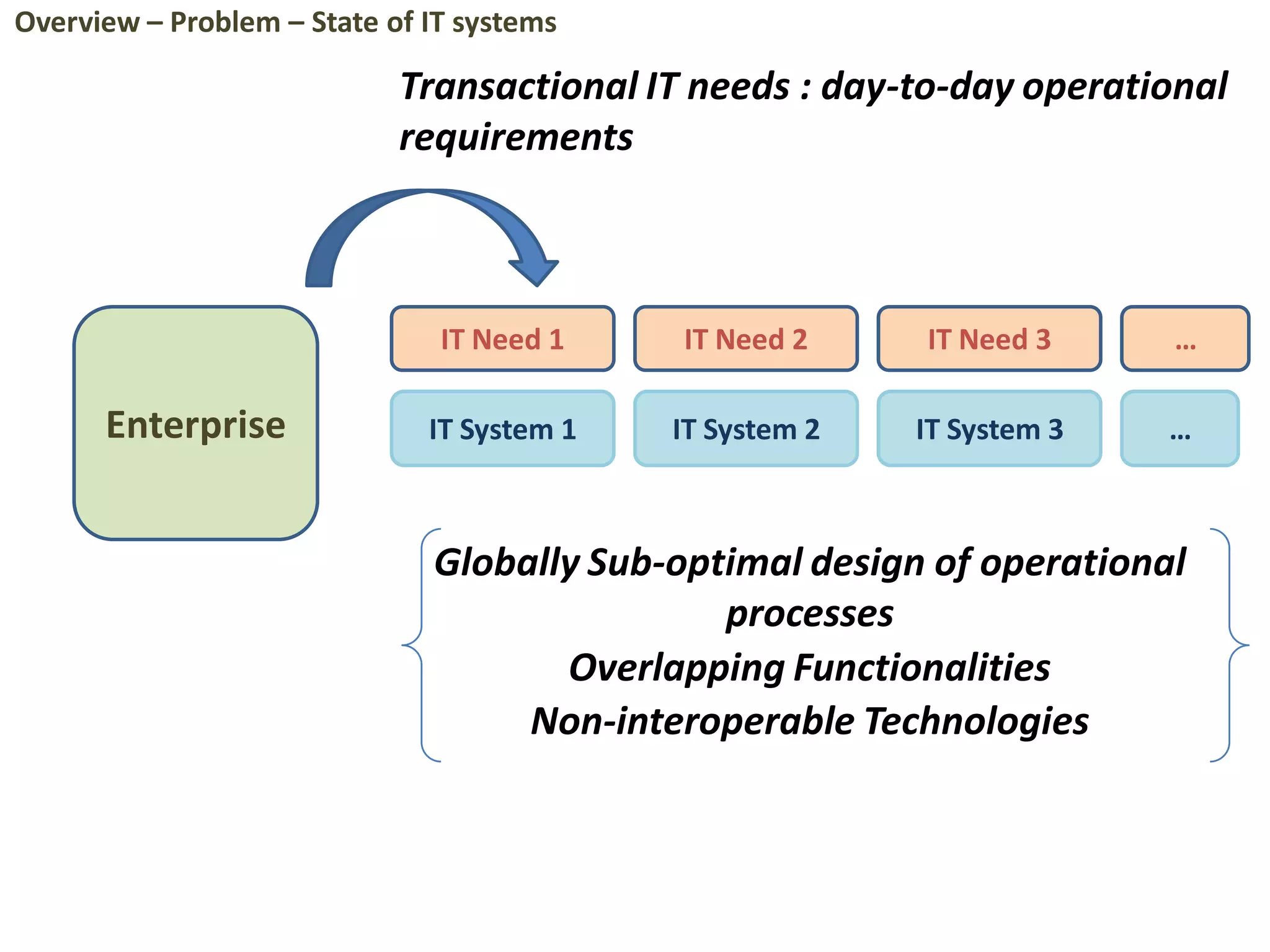 Overview – Problem – State of IT systems

Transactional IT needs : day-to-day operational requirements

Enterprise

IT Need 1

IT Need 2

IT Need 3

...

IT System 1

IT System 2

IT System 3

...

Globally Sub-optimal design of operational processes

Overlapping Functionalities

Non-interoperable Technologies